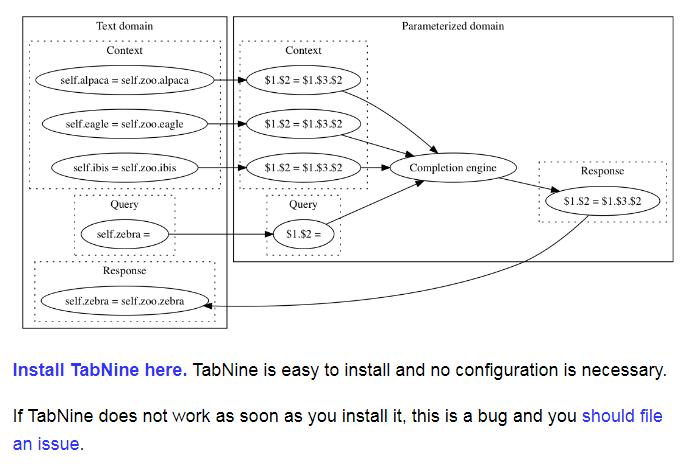 Text domain

Context

self.alpaca = self.zoo.alpaca

self.eagle = self.zoo.eagle

self.ibis = self.zoo.ibis

Query

self.zebra =

Response

self.zebra = self.zoo.zebra

Parameterized domain

Context

\$1.\$2 = \$1.\$3.\$2

\$1.\$2 = \$1.\$3.\$2

\$1.\$2 = \$1.\$3.\$2

Query

\$1.\$2 =

Completion engine

Response

\$1.\$2 = \$1.\$3.\$2

Install TabNine here. TabNine is easy to install and no configuration is necessary.

If TabNine does not work as soon as you install it, this is a bug and you should file an issue.